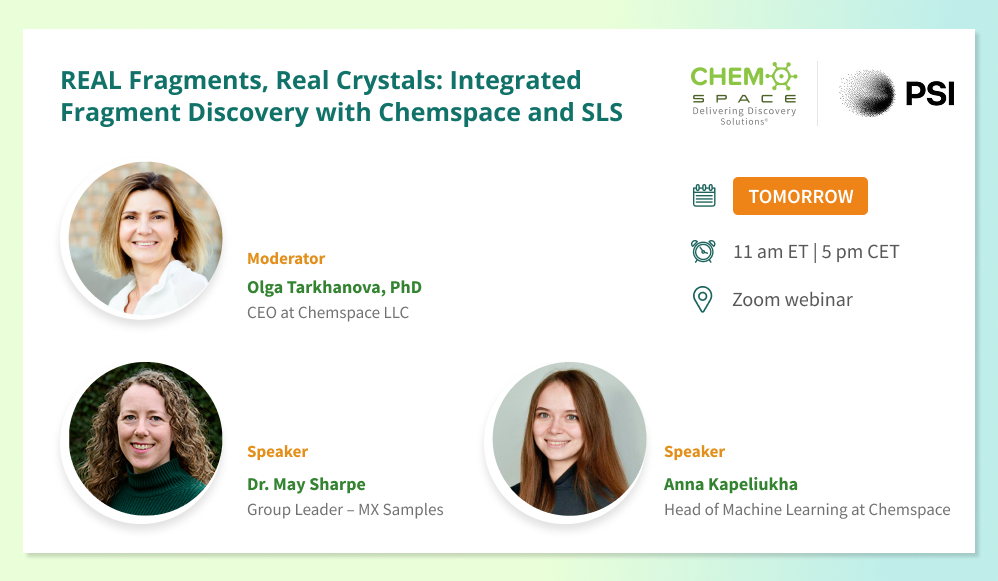 REAL Fragments, Real Crystals: Integrated Fragment Discovery with Chemspace and SLS

CHEM SPACE
Delivering Discovery Solutions®

PSI

TOMORROW

11 am ET | 5 pm CET

Zoom webinar

Moderator
Olga Tarkhanova, PhD
CEO at Chemspace LLC

Speaker
Dr. May Sharpe
Group Leader – MX Samples

Speaker
Anna Kapeliukha
Head of Machine Learning at Chemspace